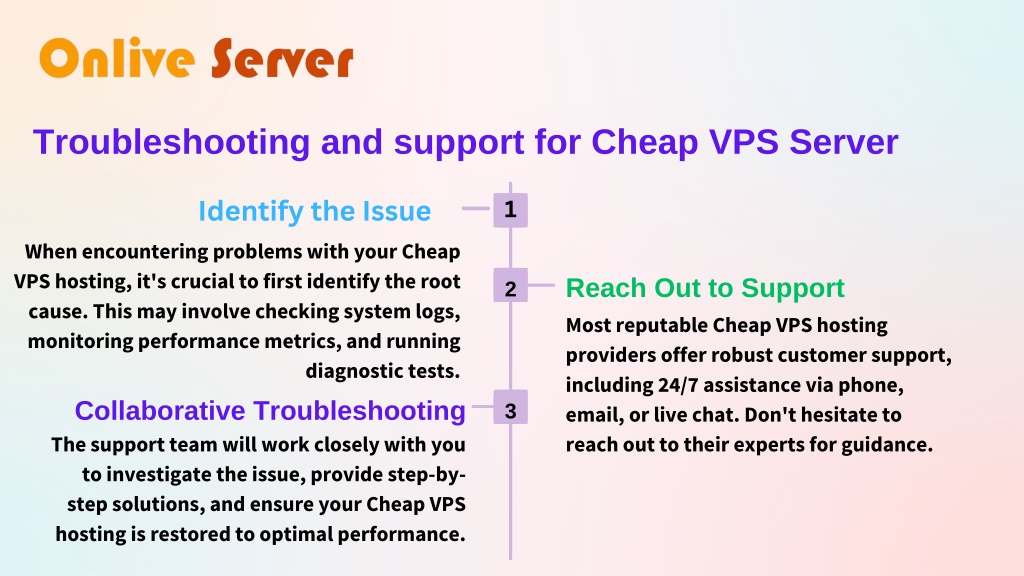 Onlive Server

Troubleshooting and support for Cheap VPS Server

Identify the Issue

1

When encountering problems with your Cheap VPS hosting, it's crucial to first identify the root cause. This may involve checking system logs, monitoring performance metrics, and running diagnostic tests.

2

Reach Out to Support

Most reputable Cheap VPS hosting providers offer robust customer support, including 24/7 assistance via phone, email, or live chat. Don't hesitate to reach out to their experts for guidance.

Collaborative Troubleshooting

3

The support team will work closely with you to investigate the issue, provide step-by-step solutions, and ensure your Cheap VPS hosting is restored to optimal performance.